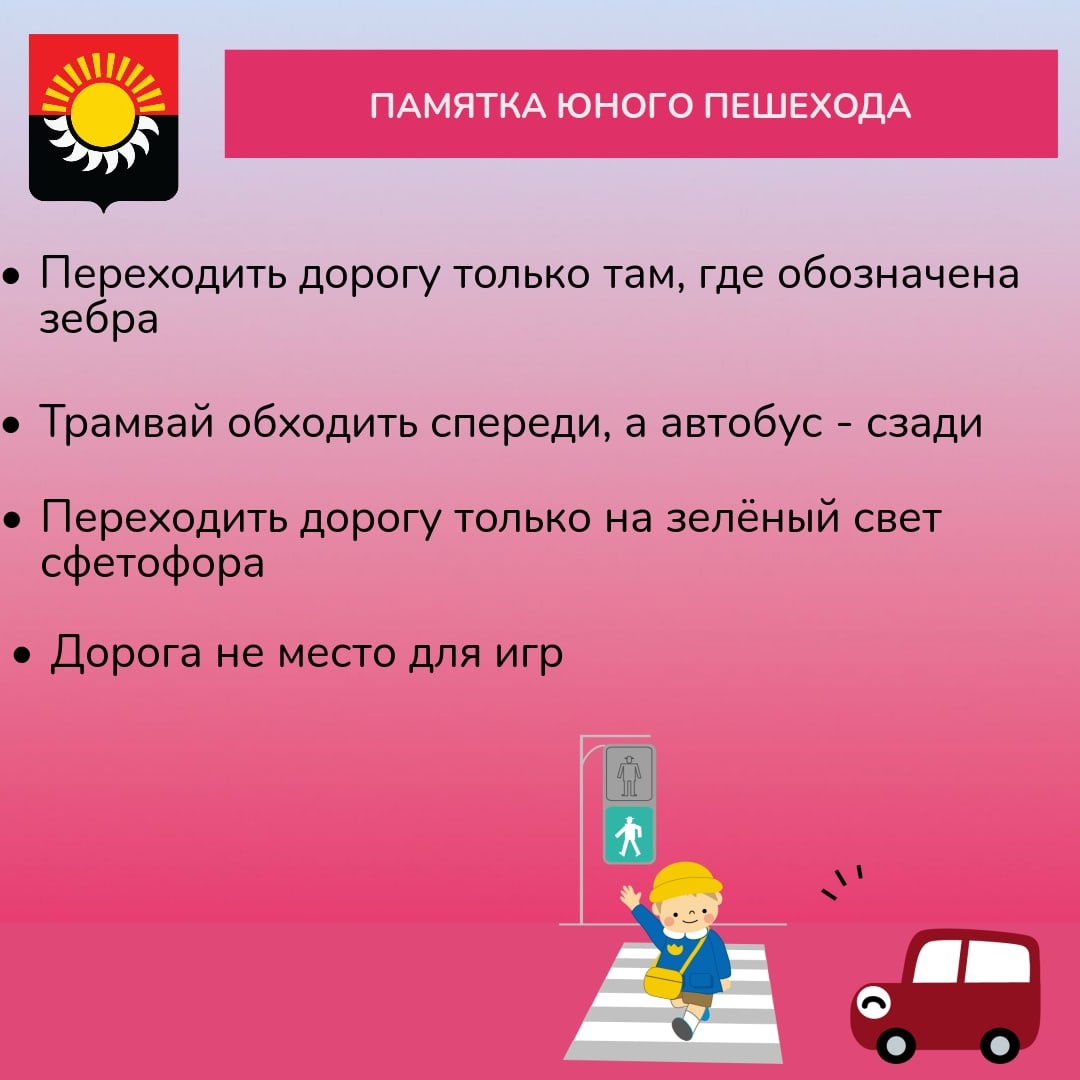 ПАМЯТКА ЮНОГО ПЕШЕХОДА

• Переходить дорогу только там, где обозначена зебра

• Трамвай обходить спереди, а автобус - сзади

• Переходить дорогу только на зелёный свет сфетофора

• Дорога не место для игр